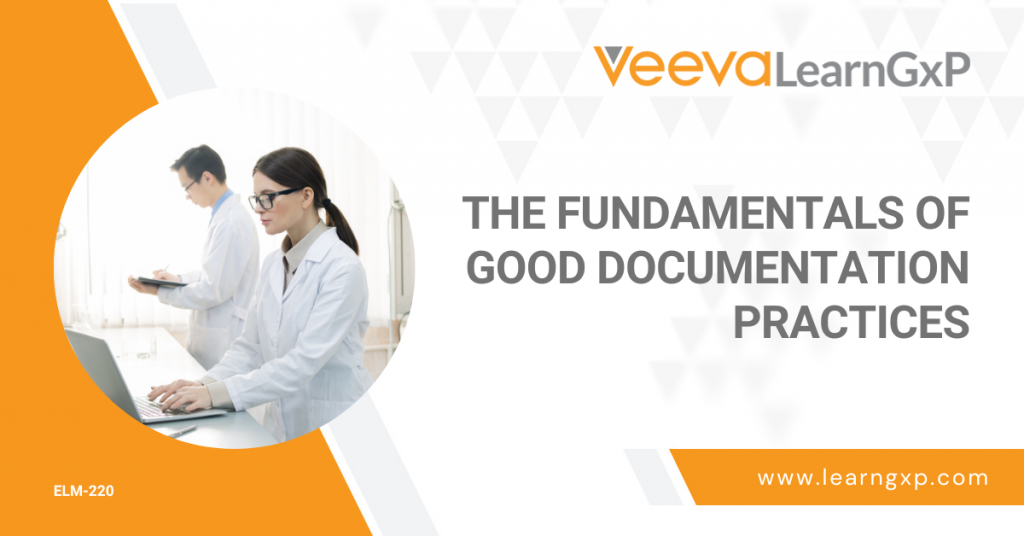 Veeva LearnGxP

THE FUNDAMENTALS OF GOOD DOCUMENTATION PRACTICES

ELM-220

www.learngxp.com